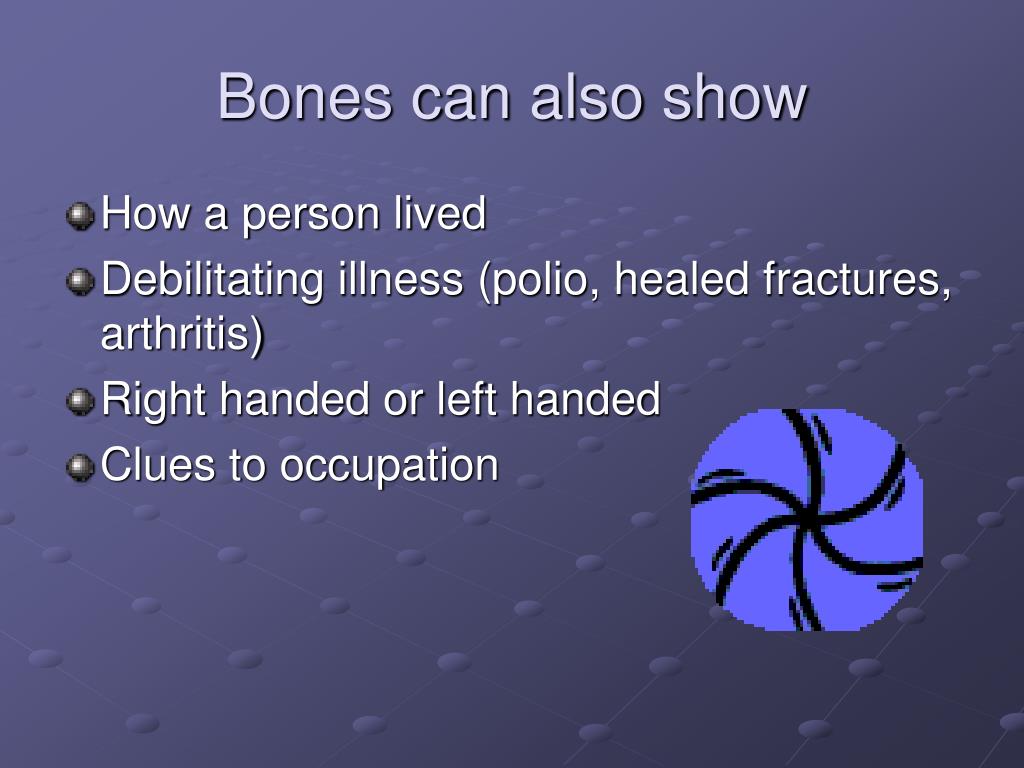 Bones can also show

How a person lived
Debilitating illness (polio, healed fractures, arthritis)
Right handed or left handed
Clues to occupation